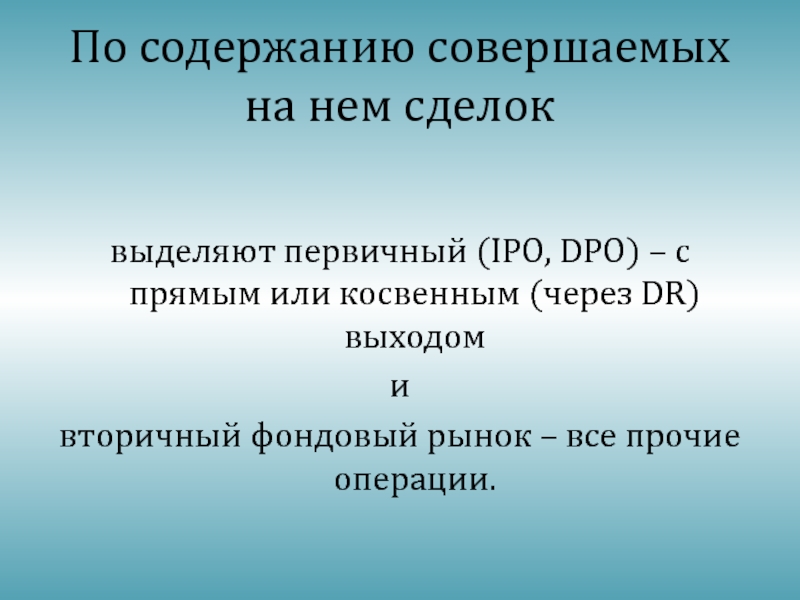 По содержанию совершаемых на нем сделок

выделяют первичный (IPO, DPO) – с прямым или косвенным (через DR) выходом
и
вторичный фондовый рынок – все прочие операции.